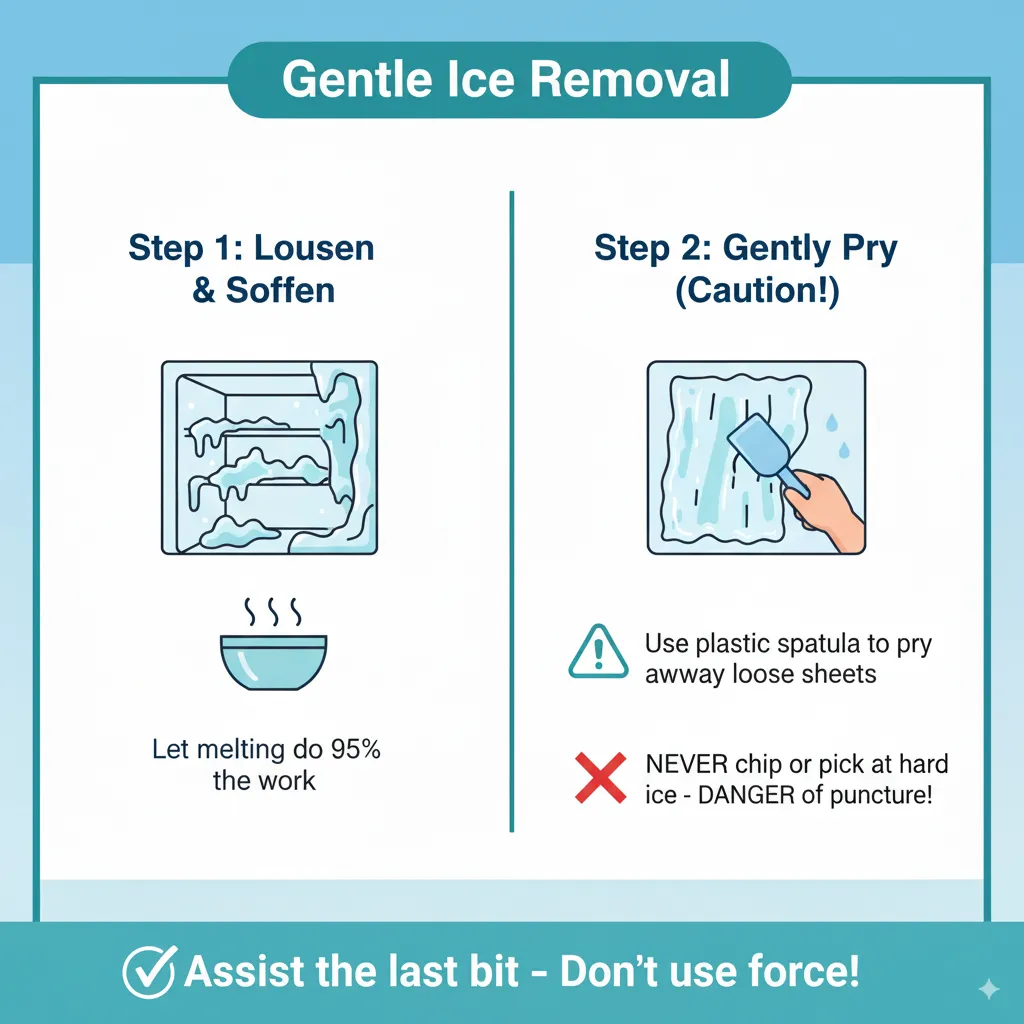 Gentle Ice Removal

Step 1: Lousen & Soffen

Let melting do 95% the work

Step 2: Gently Pry (Caution!)

Use plastic spatula to pry awway loose sheets

NEVER chip or pick at hard ice - DANGER of puncture!

Assist the last bit - Don't use force!